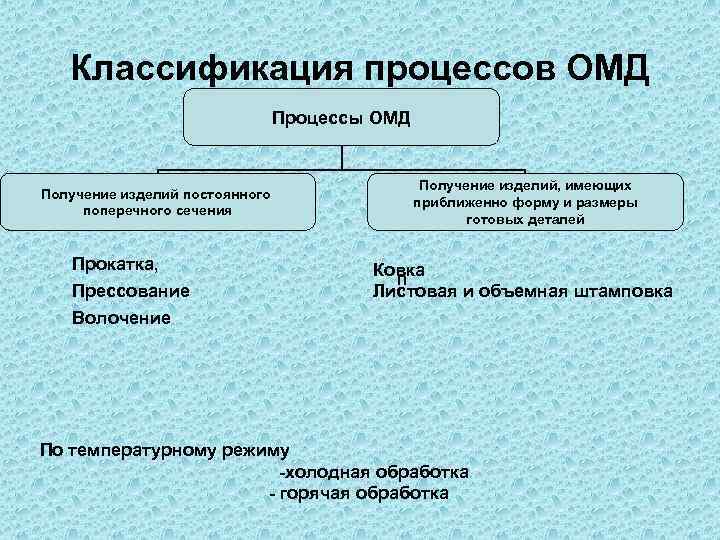 Классификация процессов ОМД

Процессы ОМД

Получение изделий постоянного поперечного сечения

Получение изделий, имеющих приближенно форму и размеры готовых деталей

Прокатка,
Прессование
Волочение

Ковка
п
Листовая и объемная штамповка

По температурному режиму
-холодная обработка
- горячая обработка